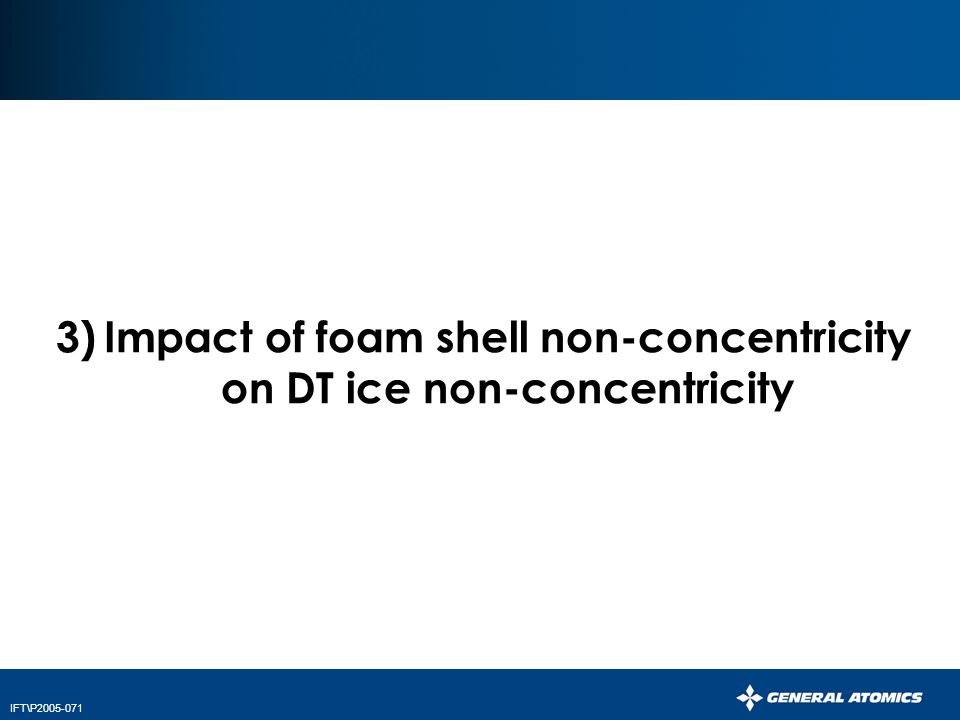 3) Impact of foam shell non-concentricity on DT ice non-concentricity

IFT\P2005-071

GENERAL ATOMICS